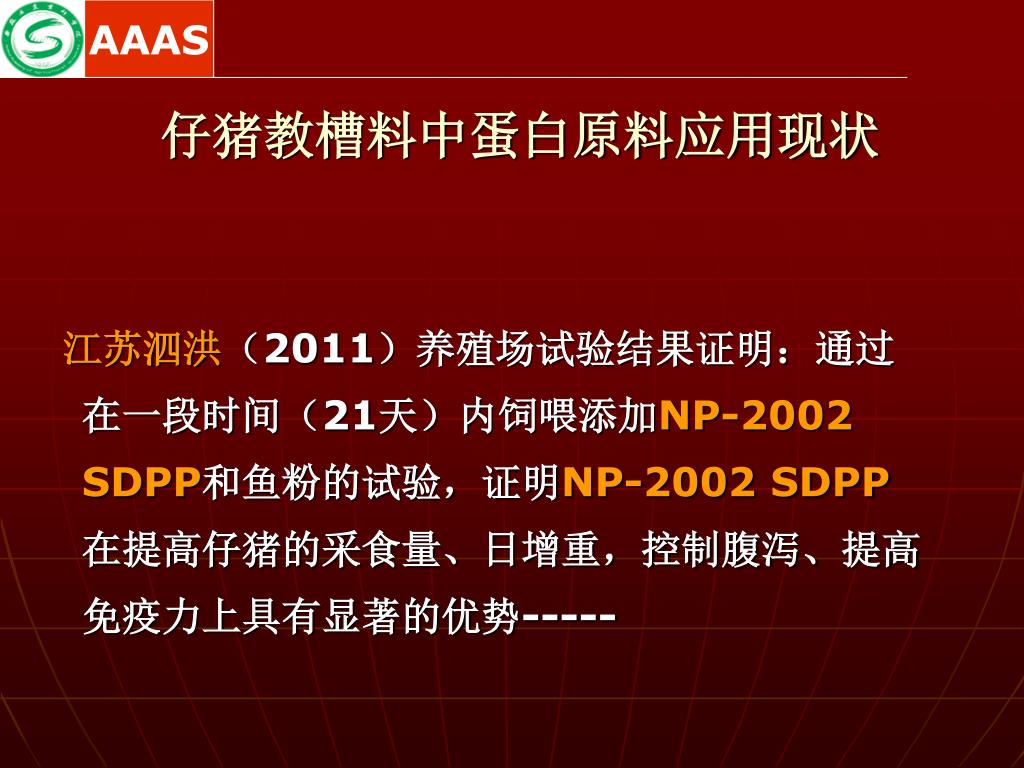 AAAS

仔猪教槽料中蛋白原料应用现状

江苏泗洪（2011）养殖场试验结果证明：通过在一段时间（21天）内饲喂添加NP-2002 SDPP和鱼粉的试验，证明NP-2002 SDPP在提高仔猪的采食量、日增重，控制腹泻、提高免疫力上具有显著的优势-----